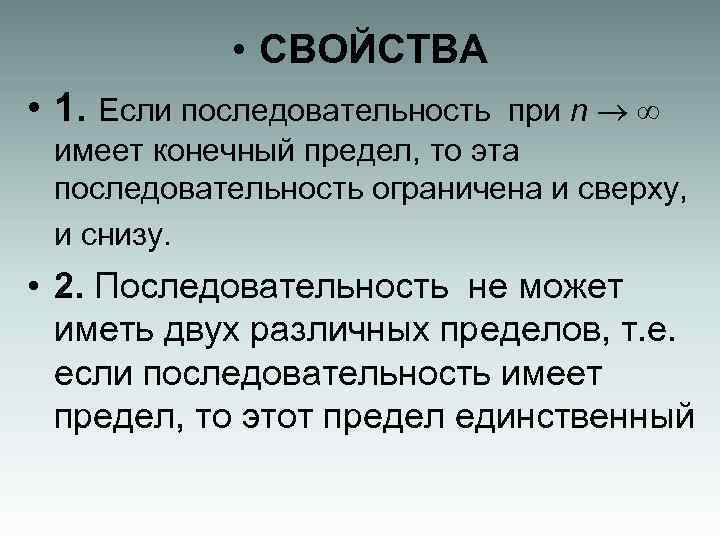 • СВОЙСТВА

• 1. Если последовательность при $n \to \infty$ имеет конечный предел, то эта последовательность ограничена и сверху, и снизу.

• 2. Последовательность не может иметь двух различных пределов, т.е. если последовательность имеет предел, то этот предел единственный